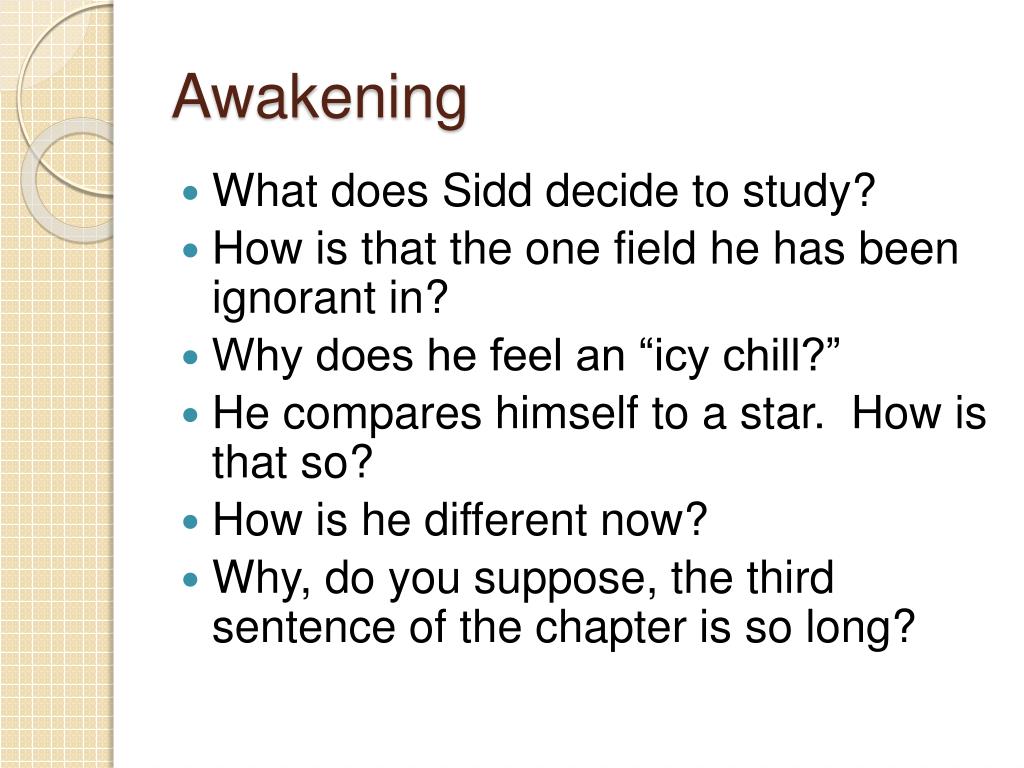 Awakening

- What does Sidd decide to study?
- How is that the one field he has been ignorant in?
- Why does he feel an “icy chill?”
- He compares himself to a star.  How is that so?
- How is he different now?
- Why, do you suppose, the third sentence of the chapter is so long?